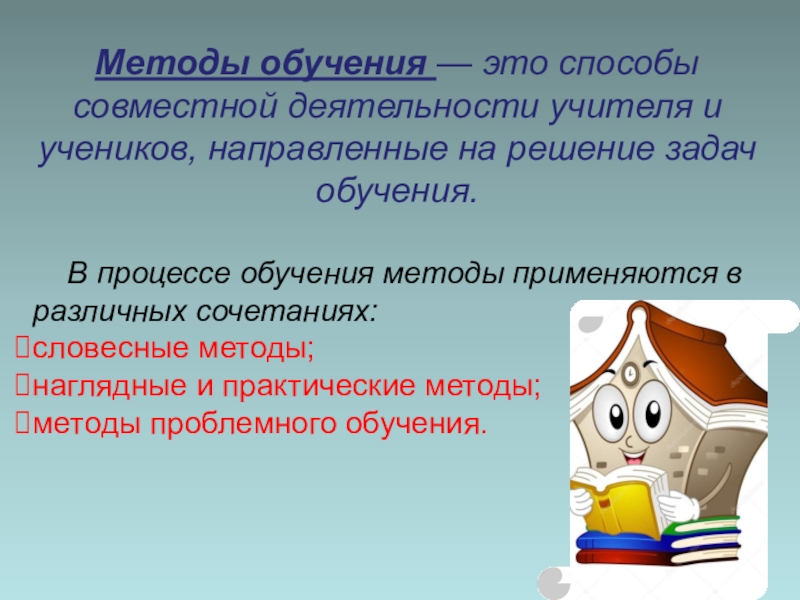 Методы обучения — это способы совместной деятельности учителя и учеников, направленные на решение задач обучения.

В процессе обучения методы применяются в различных сочетаниях:
словесные методы;
наглядные и практические методы;
методы проблемного обучения.